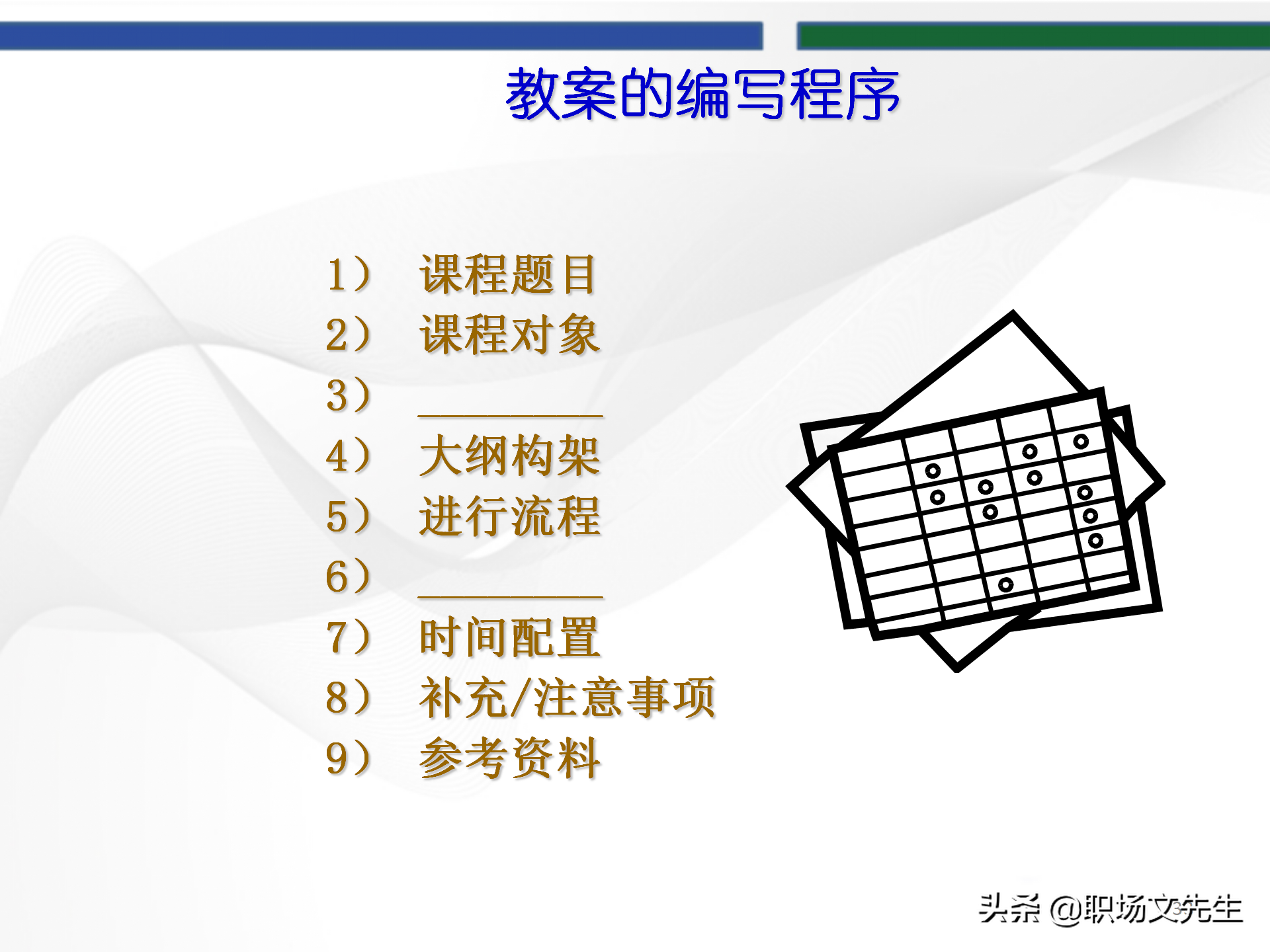 教案的编写程序

1） 课程题目
2） 课程对象
3） ________
4） 大纲构架
5） 进行流程
6） ________
7） 时间配置
8） 补充/注意事项
9） 参考资料

头条 @职场文先生